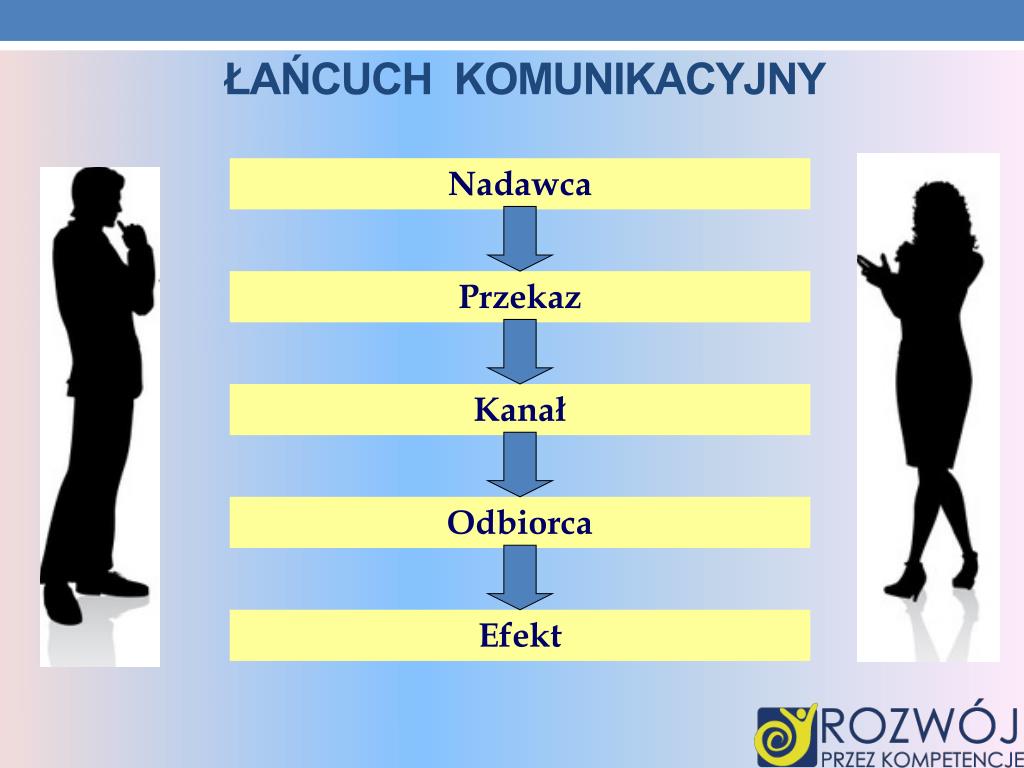 ŁAŃCUCH KOMUNIKACYJNY

Nadawca

Przekaz

Kanał

Odbiorca

Efekt

ROZWÓJ
PRZEZ KOMPETENCJE